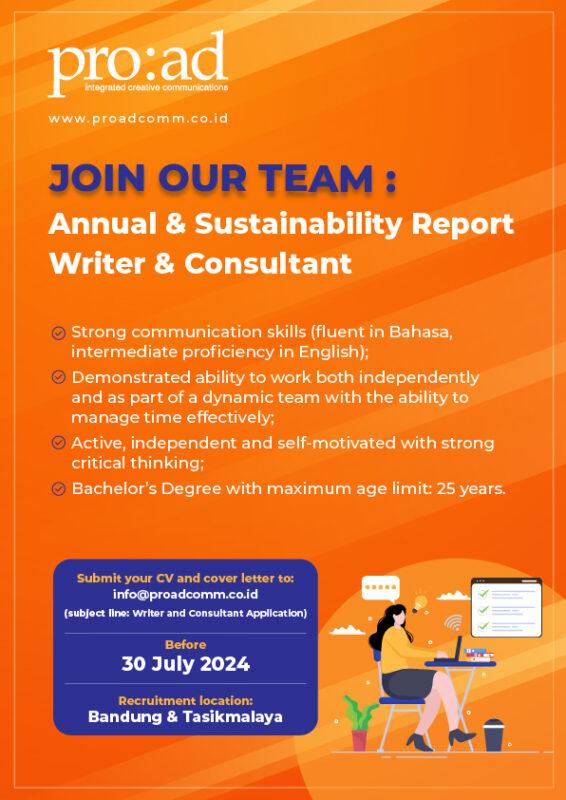 pro:ad
integrated creative communications

www.proadcomm.co.id

JOIN OUR TEAM :
Annual & Sustainability Report Writer & Consultant

Strong communication skills (fluent in Bahasa, intermediate proficiency in English);

Demonstrated ability to work both independently and as part of a dynamic team with the ability to manage time effectively;

Active, independent and self-motivated with strong critical thinking;

Bachelor's Degree with maximum age limit: 25 years.

Submit your CV and cover letter to:
info@proadcomm.co.id
(subject line: Writer and Consultant Application)

Before
30 July 2024

Recruitment location:
Bandung & Tasikmalaya